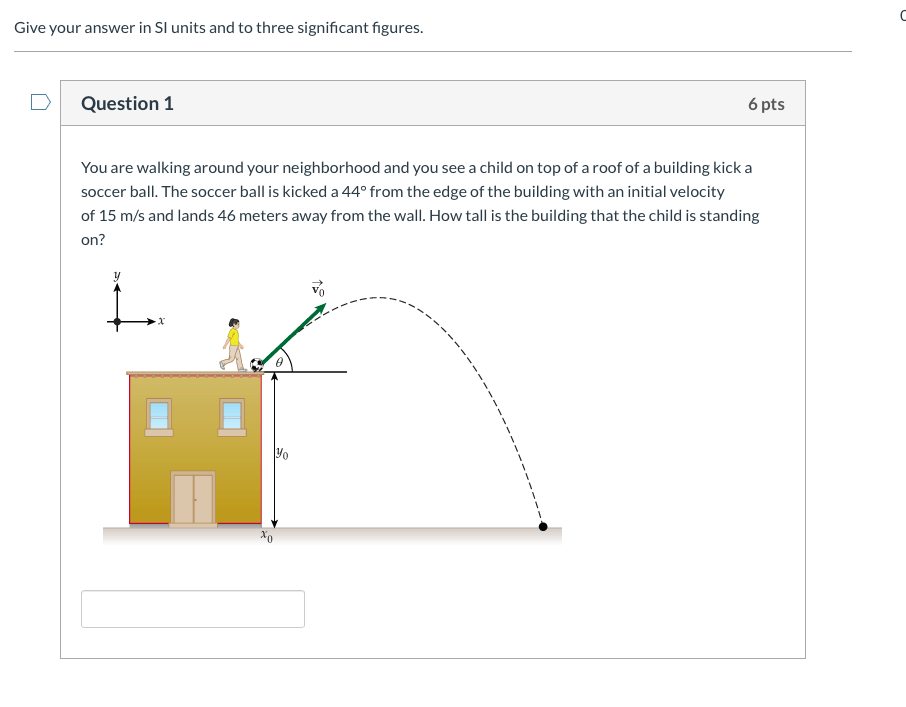 Give your answer in SI units and to three significant figures.

Question 1

6 pts

You are walking around your neighborhood and you see a child on top of a roof of a building kick a soccer ball. The soccer ball is kicked a 44° from the edge of the building with an initial velocity of 15 m/s and lands 46 meters away from the wall. How tall is the building that the child is standing on?

$y$

$x$

$\vec{v}_0$

$\theta$

$y_0$

$x_0$